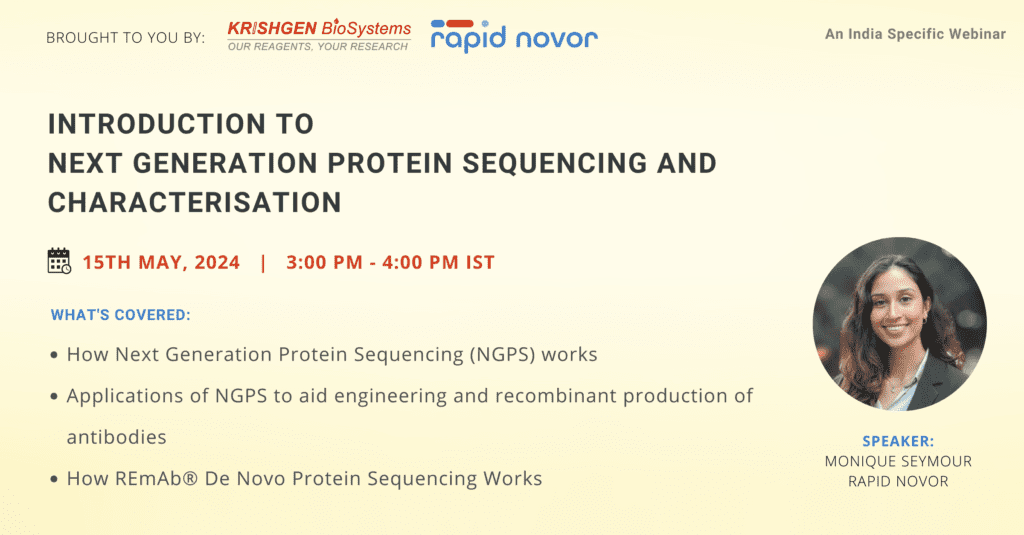 BROUGHT TO YOU BY: KRISHGEN BioSystems OUR REAGENTS, YOUR RESEARCH rapid novor

An India Specific Webinar

INTRODUCTION TO NEXT GENERATION PROTEIN SEQUENCING AND CHARACTERISATION

15TH MAY, 2024 | 3:00 PM - 4:00 PM IST

WHAT'S COVERED:

• How Next Generation Protein Sequencing (NGPS) works

• Applications of NGPS to aid engineering and recombinant production of antibodies

• How REmAb® De Novo Protein Sequencing Works

SPEAKER:
MONIQUE SEYMOUR
RAPID NOVOR